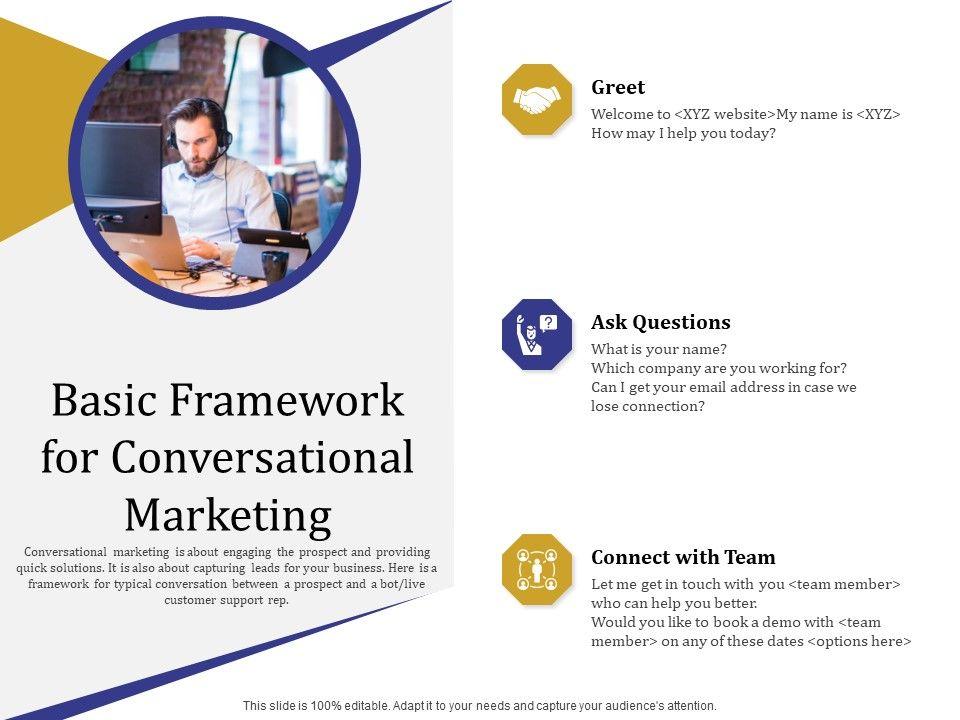 Basic Framework for Conversational Marketing

Conversational marketing is about engaging the prospect and providing quick solutions. It is also about capturing leads for your business. Here is a framework for typical conversation between a prospect and a bot/live customer support rep.

Greet
Welcome to <XYZ website>My name is <XYZ>
How may I help you today?

Ask Questions
What is your name?
Which company are you working for?
Can I get your email address in case we lose connection?

Connect with Team
Let me get in touch with you <team member> who can help you better.
Would you like to book a demo with <team member> on any of these dates <options here>

This slide is 100% editable. Adapt it to your needs and capture your audience's attention.